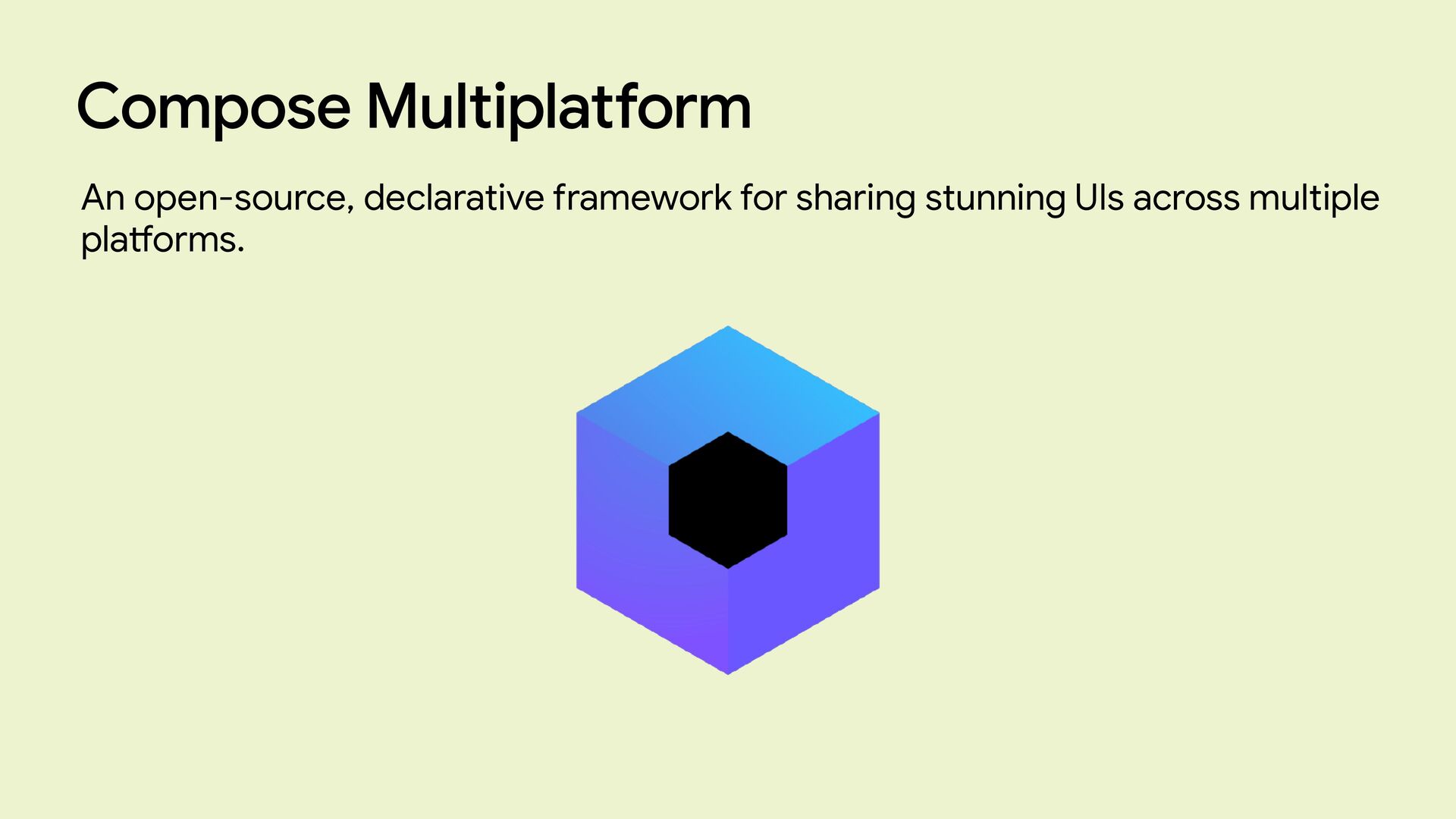 Compose Multiplatform

An open-source, declarative framework for sharing stunning UIs across multiple platforms.